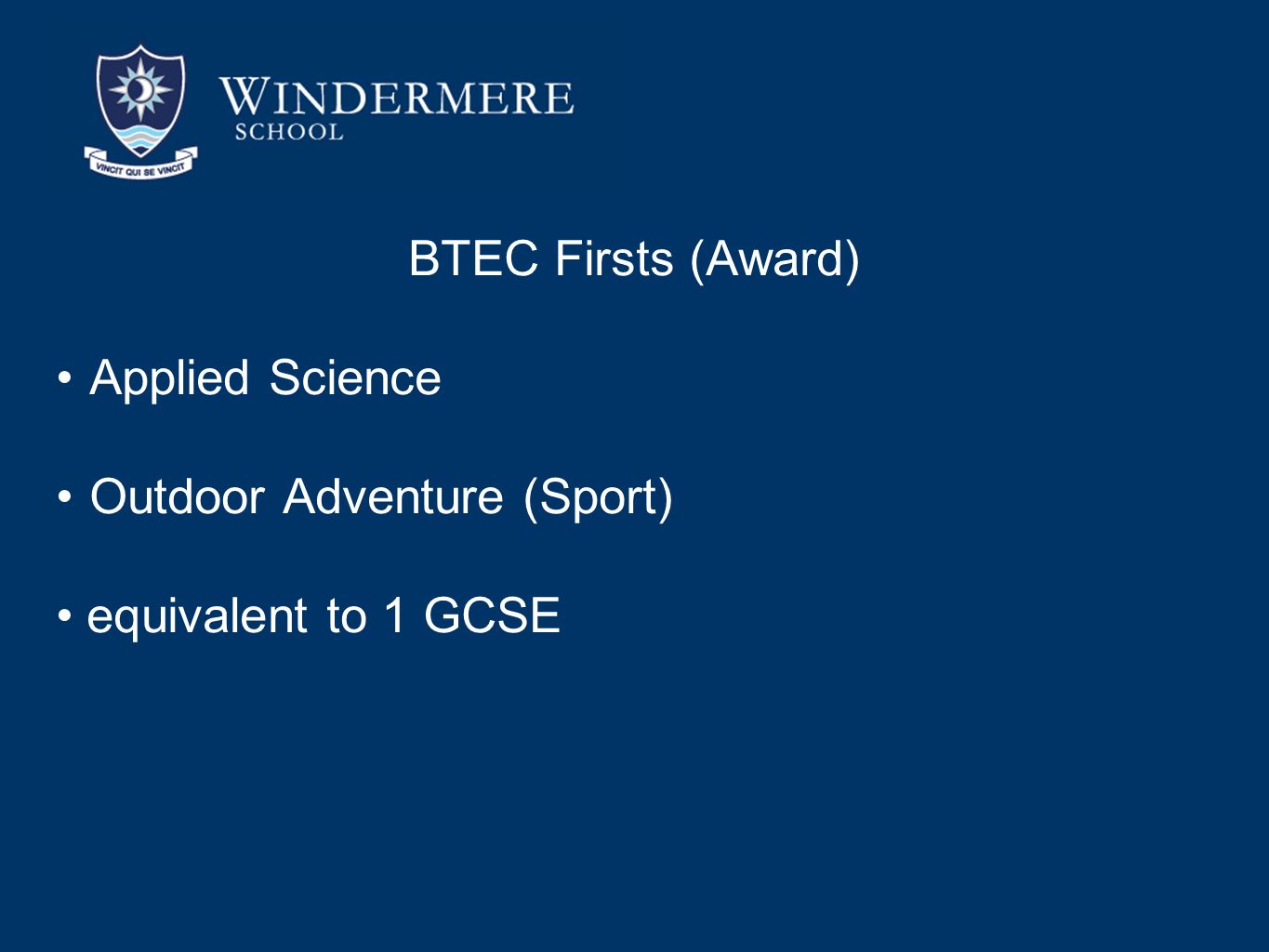 VINCIT QUI SE VINCIT

WINDERMERE
SCHOOL

BTEC Firsts (Award)

• Applied Science

• Outdoor Adventure (Sport)

• equivalent to 1 GCSE